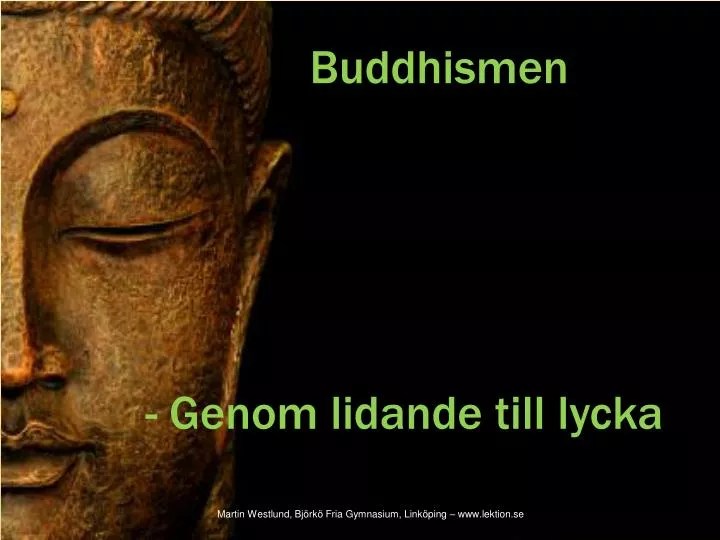 Buddhismen

- Genom lidande till lycka

Martin Westlund, Björkö Fria Gymnasium, Linköping – www.lektion.se